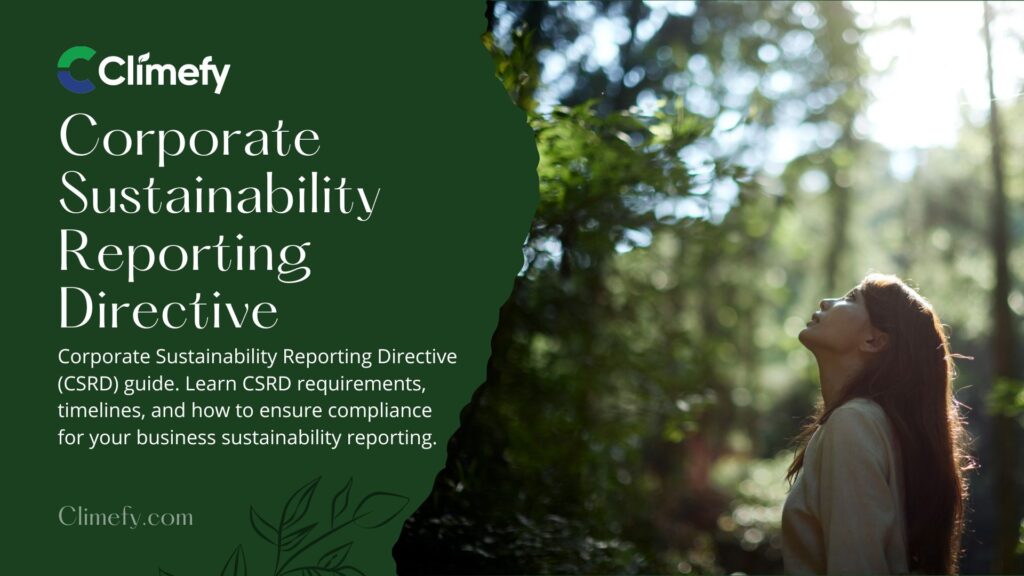 Climefy

Corporate Sustainability Reporting Directive

Corporate Sustainability Reporting Directive (CSRD) guide. Learn CSRD requirements, timelines, and how to ensure compliance for your business sustainability reporting.

Climefy.com